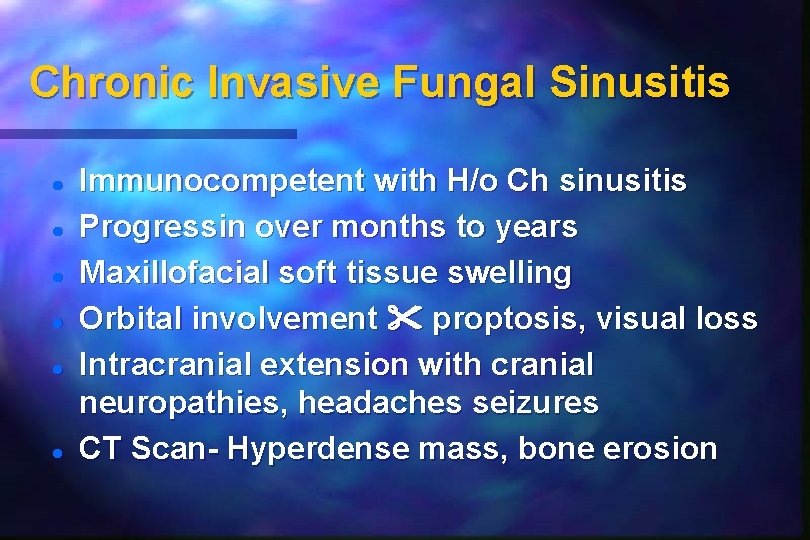 Chronic Invasive Fungal Sinusitis

- Immunocompetent with H/o Ch sinusitis
- Progressin over months to years
- Maxillofacial soft tissue swelling
- Orbital involvement ✂ proptosis, visual loss
- Intracranial extension with cranial neuropathies, headaches seizures
- CT Scan- Hyperdense mass, bone erosion